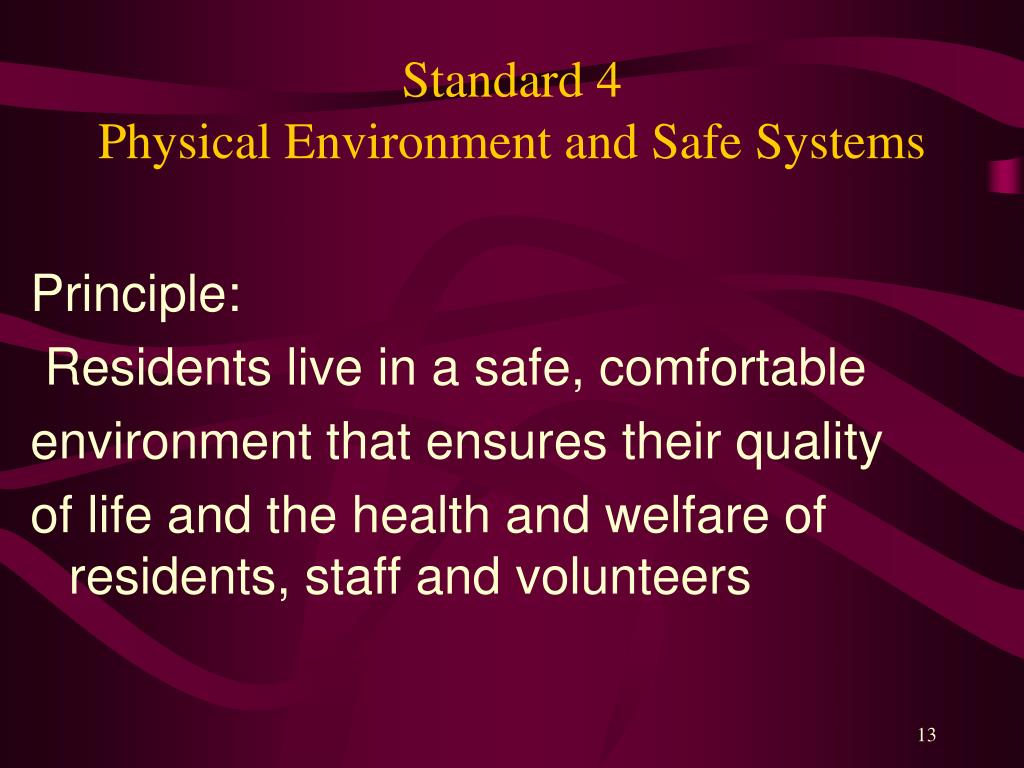 Standard 4
Physical Environment and Safe Systems

Principle:
Residents live in a safe, comfortable environment that ensures their quality of life and the health and welfare of residents, staff and volunteers

13